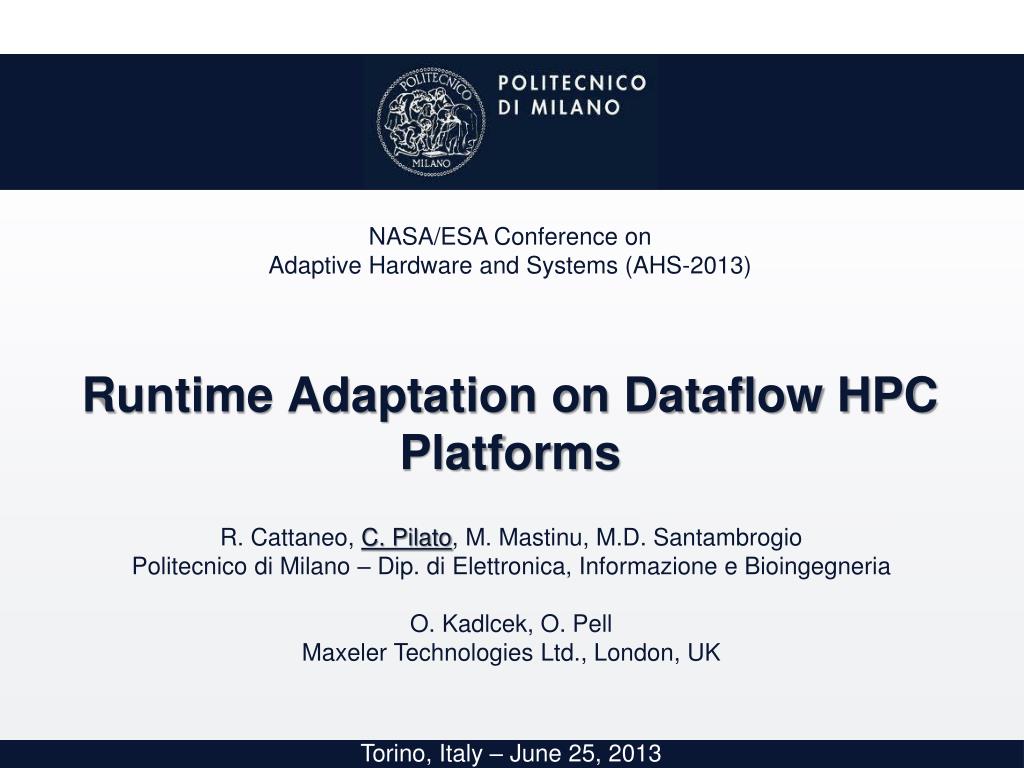 POLITECNICO MILANO

POLITECNICO
DI MILANO

NASA/ESA Conference on
Adaptive Hardware and Systems (AHS-2013)

Runtime Adaptation on Dataflow HPC Platforms

R. Cattaneo, C. Pilato, M. Mastinu, M.D. Santambrogio
Politecnico di Milano – Dip. di Elettronica, Informazione e Bioingegneria

O. Kadlcek, O. Pell
Maxeler Technologies Ltd., London, UK

Torino, Italy – June 25, 2013